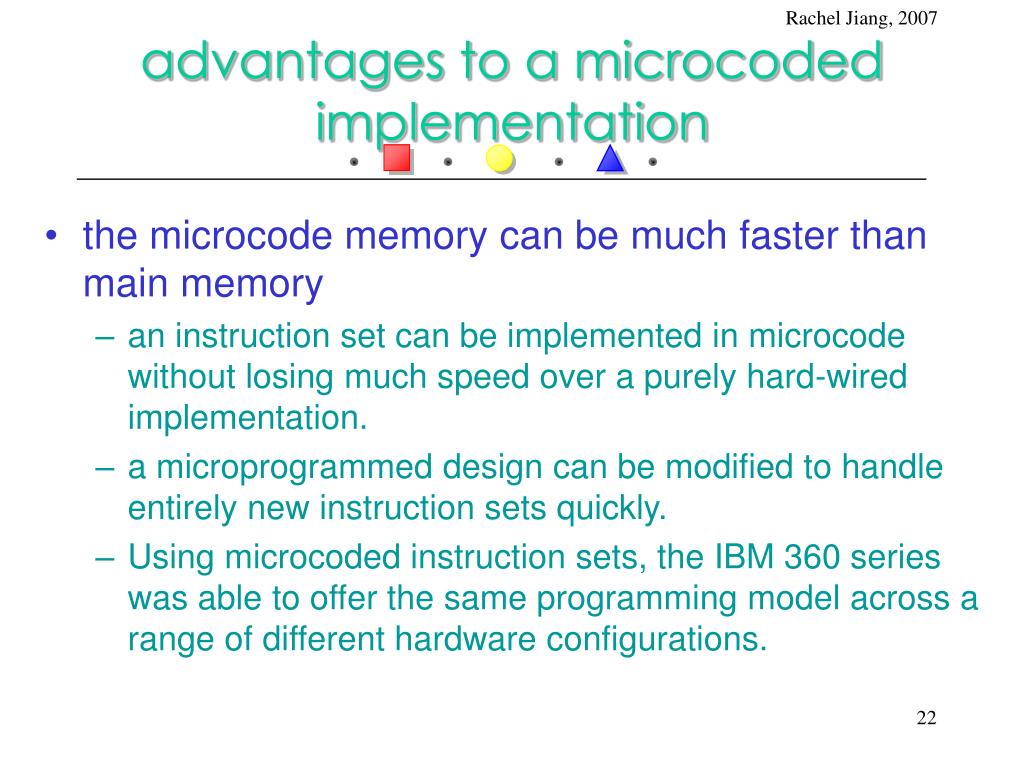 Rachel Jiang, 2007

advantages to a microcoded implementation

• the microcode memory can be much faster than main memory
– an instruction set can be implemented in microcode without losing much speed over a purely hard-wired implementation.
– a microprogrammed design can be modified to handle entirely new instruction sets quickly.
– Using microcoded instruction sets, the IBM 360 series was able to offer the same programming model across a range of different hardware configurations.

22